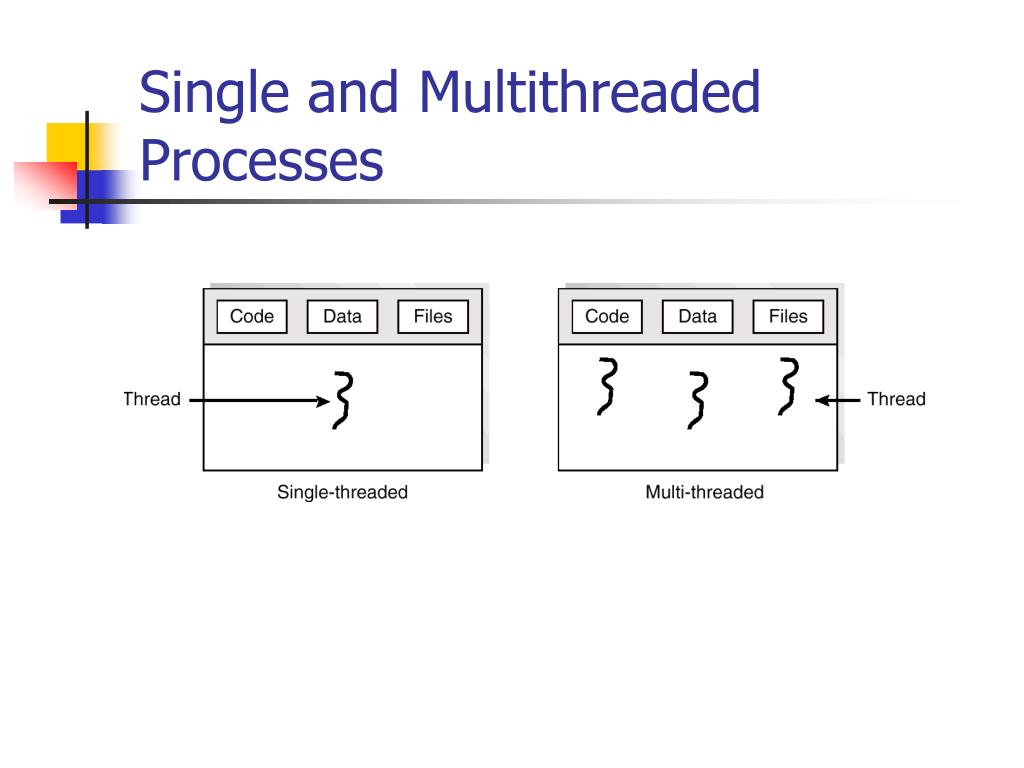 Single and Multithreaded Processes

Code
Data
Files
Thread
Single-threaded

Code
Data
Files
Thread
Multi-threaded